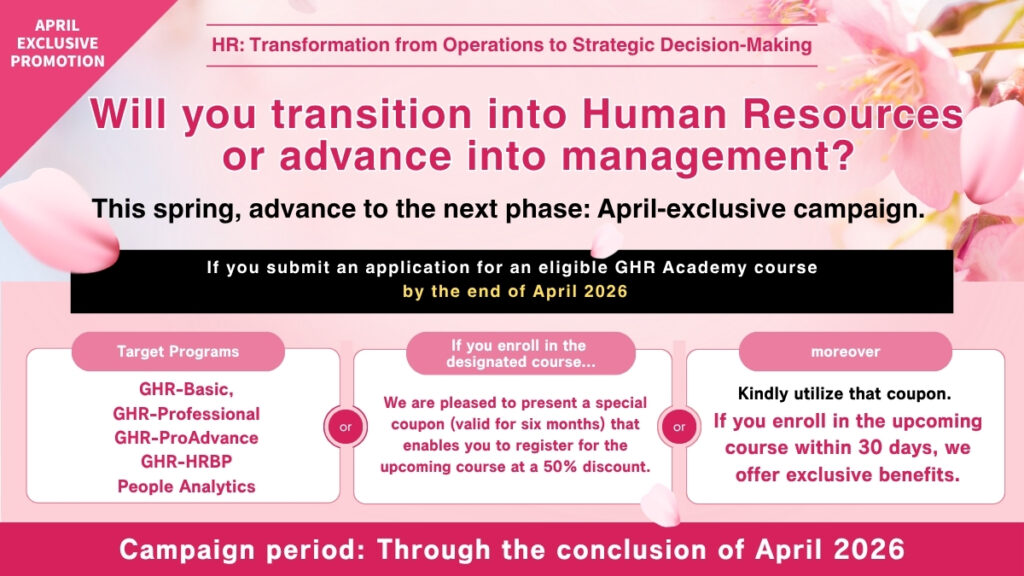 APRIL EXCLUSIVE PROMOTION

HR: Transformation from Operations to Strategic Decision-Making

Will you transition into Human Resources or advance into management?

This spring, advance to the next phase: April-exclusive campaign.

If you submit an application for an eligible GHR Academy course by the end of April 2026

Target Programs

GHR-Basic, GHR-Professional GHR-ProAdvance GHR-HRBP People Analytics

or

If you enroll in the designated course...

We are pleased to present a special coupon (valid for six months) that enables you to register for the upcoming course at a 50% discount.

or

moreover

Kindly utilize that coupon.

If you enroll in the upcoming course within 30 days, we offer exclusive benefits.

Campaign period: Through the conclusion of April 2026